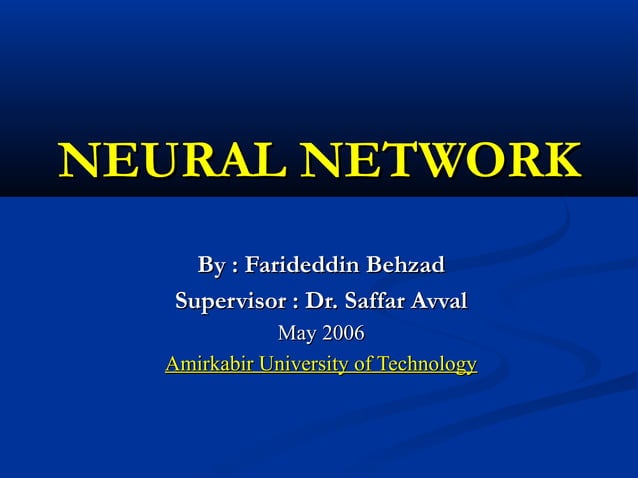 NEURAL NETWORK

By : Farideddin Behzad
Supervisor : Dr. Saffar Avval
May 2006
Amirkabir University of Technology